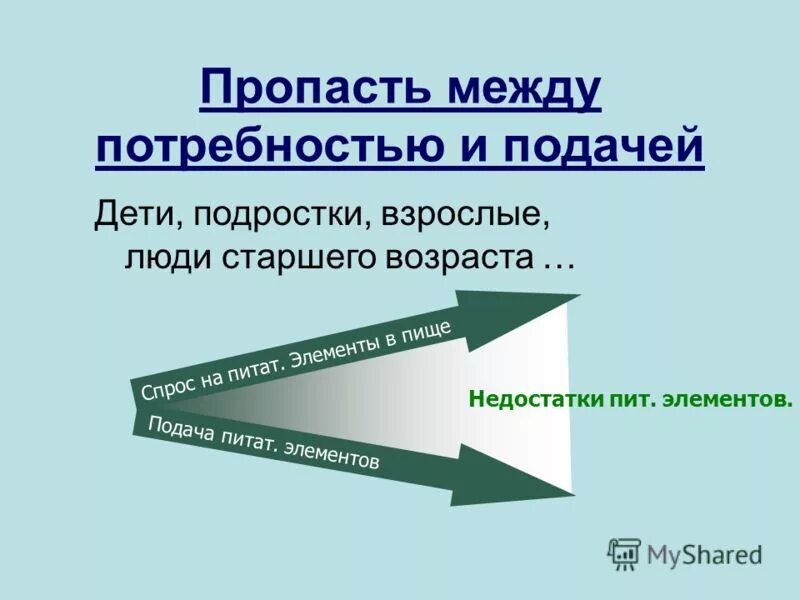 Пропасть между потребностью и подачей

Дети, подростки, взрослые, люди старшего возраста …

Спрос на питат. Элементы в пище

Подача питат. элементов

Недостатки пит. элементов.

MyShared